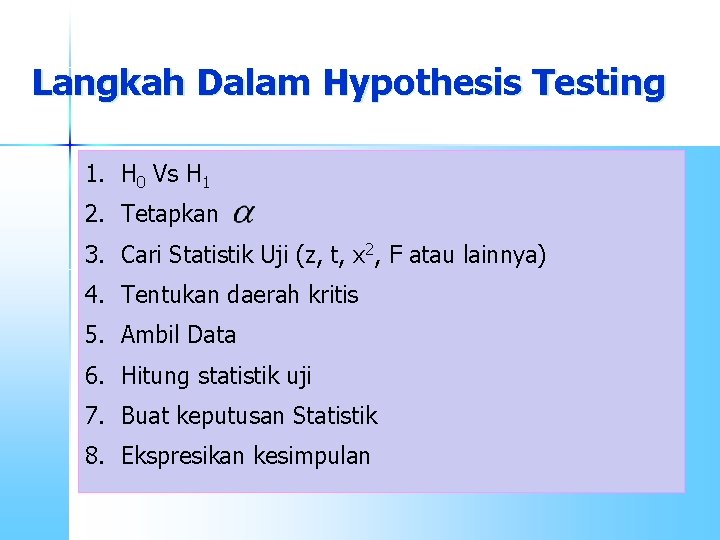 Langkah Dalam Hypothesis Testing

1. $H_0$ Vs $H_1$
2. Tetapkan $\alpha$
3. Cari Statistik Uji (z, t, $x^2$, F atau lainnya)
4. Tentukan daerah kritis
5. Ambil Data
6. Hitung statistik uji
7. Buat keputusan Statistik
8. Ekspresikan kesimpulan